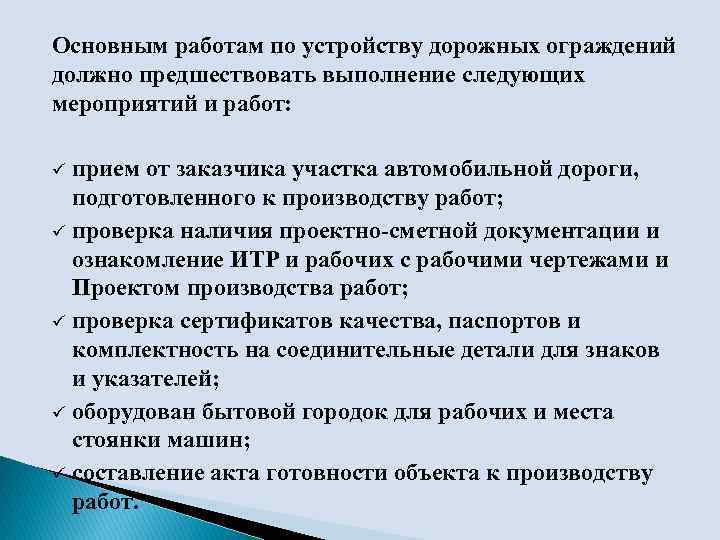 Основным работам по устройству дорожных ограждений должно предшествовать выполнение следующих мероприятий и работ:

✓ прием от заказчика участка автомобильной дороги, подготовленного к производству работ;
✓ проверка наличия проектно-сметной документации и ознакомление ИТР и рабочих с рабочими чертежами и Проектом производства работ;
✓ проверка сертификатов качества, паспортов и комплектность на соединительные детали для знаков и указателей;
✓ оборудован бытовой городок для рабочих и места стоянки машин;
✓ составление акта готовности объекта к производству работ.